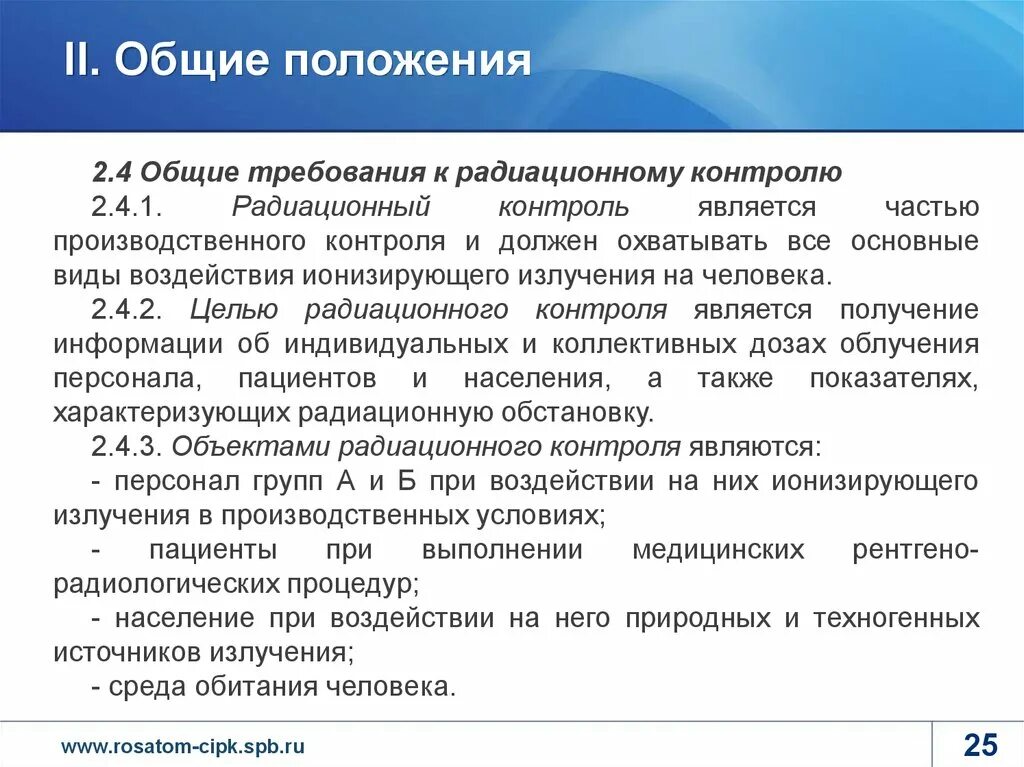 II. Общие положения

2.4 Общие требования к радиационному контролю

2.4.1. Радиационный контроль является частью производственного контроля и должен охватывать все основные виды воздействия ионизирующего излучения на человека.

2.4.2. Целью радиационного контроля является получение информации об индивидуальных и коллективных дозах облучения персонала, пациентов и населения, а также показателях, характеризующих радиационную обстановку.

2.4.3. Объектами радиационного контроля являются:

- персонал групп А и Б при воздействии на них ионизирующего излучения в производственных условиях;

- пациенты при выполнении медицинских рентгено-радиологических процедур;

- население при воздействии на него природных и техногенных источников излучения;

- среда обитания человека.

www.rosatom-cipk.spb.ru

25